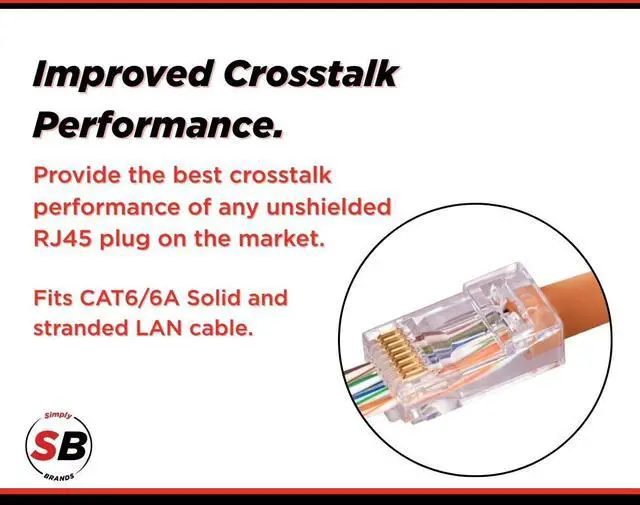 Improved Crosstalk Performance.

Provide the best crosstalk performance of any unshielded RJ45 plug on the market.

Fits CAT6/6A Solid and stranded LAN cable.

Simply
SB
BRANDS